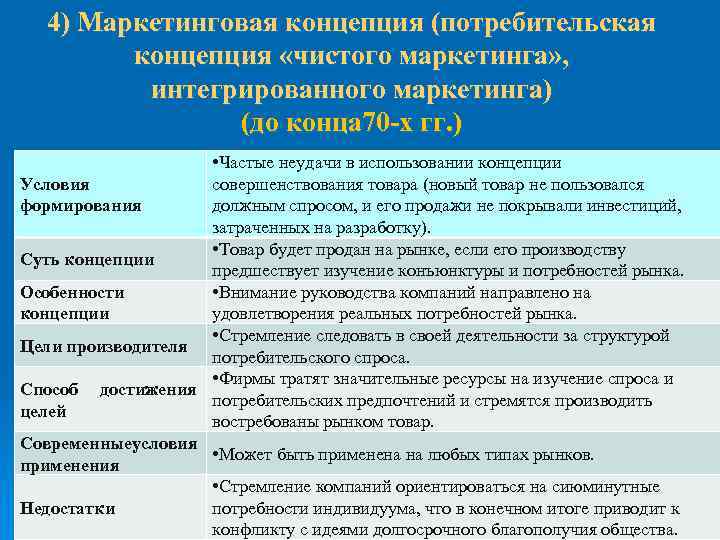 4) Маркетинговая концепция (потребительская концепция «чистого маркетинга», интегрированного маркетинга) (до конца70-х гг.)

| | |
|---|---|
| Условия формирования | •Частые неудачи в использовании концепции совершенствования товара (новый товар не пользовался должным спросом, и его продажи не покрывали инвестиций, затраченных на разработку). |
| Суть концепции | •Товар будет продан на рынке, если его производству предшествует изучение конъюнктуры и потребностей рынка. |
| Особенности концепции | •Внимание руководства компаний направлено на удовлетворения реальных потребностей рынка. |
| Цели производителя | •Стремление следовать в своей деятельности за структурой потребительского спроса. |
| Способ достижения целей | •Фирмы тратят значительные ресурсы на изучение спроса и потребительских предпочтений и стремятся производить востребованы рынком товар. |
| Современныеусловия применения | •Может быть применена на любых типах рынков. |
| Недостатки | •Стремление компаний ориентироваться на сиюминутные потребности индивидуума, что в конечном итоге приводит к конфликту с идеями долгосрочного благополучия общества. |